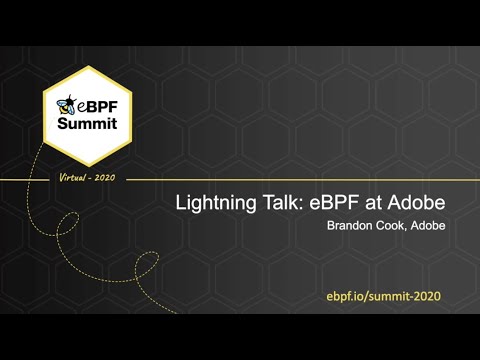 eBPF Summit

Virtual - 2020

Lightning Talk: eBPF at Adobe

Brandon Cook, Adobe

ebpf.io/summit-2020